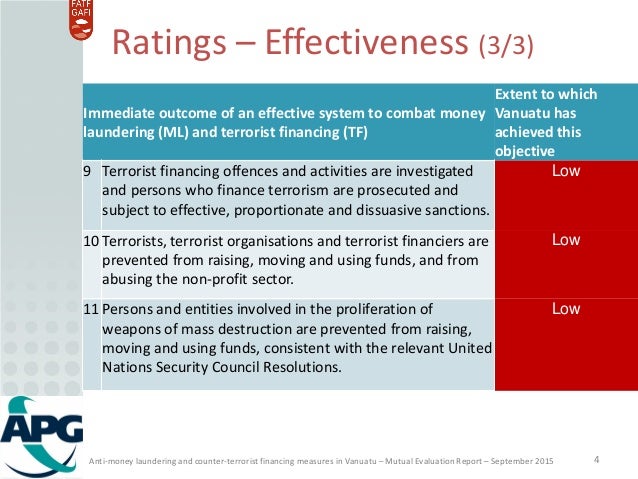 FATF GAFI

Ratings – Effectiveness (3/3)

| Immediate outcome of an effective system to combat money laundering (ML) and terrorist financing (TF) | | Extent to which Vanuatu has achieved this objective |
|---|---|---|
| 9 | Terrorist financing offences and activities are investigated and persons who finance terrorism are prosecuted and subject to effective, proportionate and dissuasive sanctions. | Low |
| 10 | Terrorists, terrorist organisations and terrorist financiers are prevented from raising, moving and using funds, and from abusing the non-profit sector. | Low |
| 11 | Persons and entities involved in the proliferation of weapons of mass destruction are prevented from raising, moving and using funds, consistent with the relevant United Nations Security Council Resolutions. | Low |

APG

Anti-money laundering and counter-terrorist financing measures in Vanuatu – Mutual Evaluation Report – September 2015

4